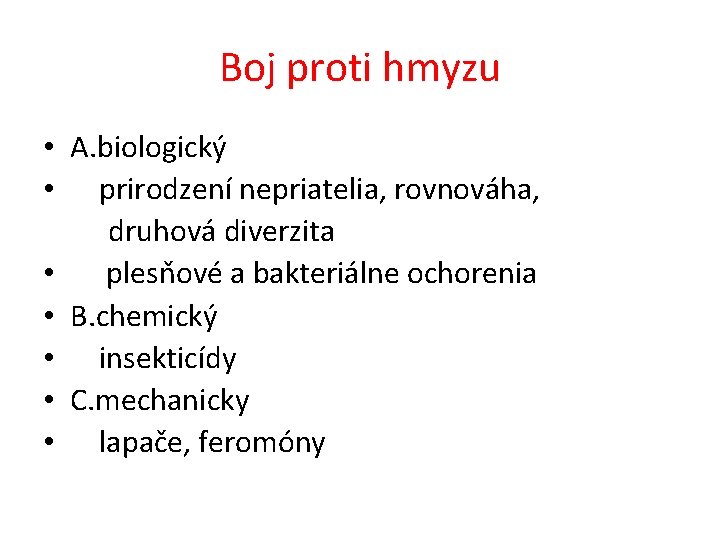 Boj proti hmyzu

• A.biologický
• prirodzení nepriatelia, rovnováha, druhová diverzita
• plesňové a bakteriálne ochorenia
• B.chemický
• insekticídy
• C.mechanicky
• lapače, feromóny